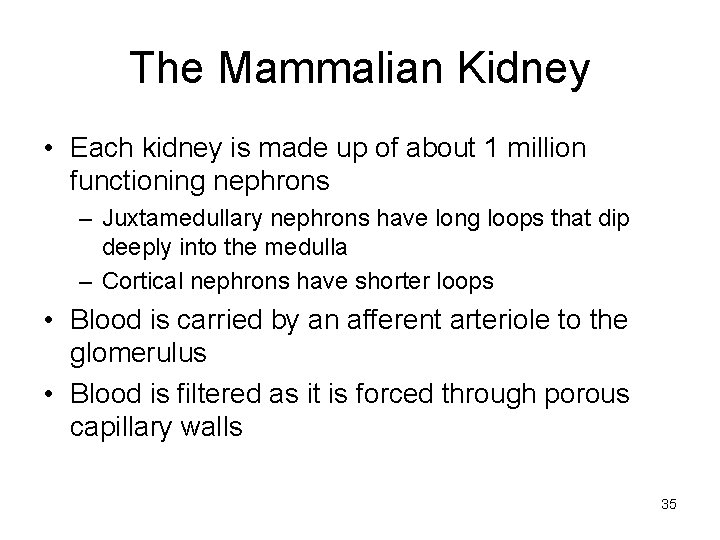 The Mammalian Kidney

• Each kidney is made up of about 1 million functioning nephrons

– Juxtamedullary nephrons have long loops that dip deeply into the medulla

– Cortical nephrons have shorter loops

• Blood is carried by an afferent arteriole to the glomerulus

• Blood is filtered as it is forced through porous capillary walls

35